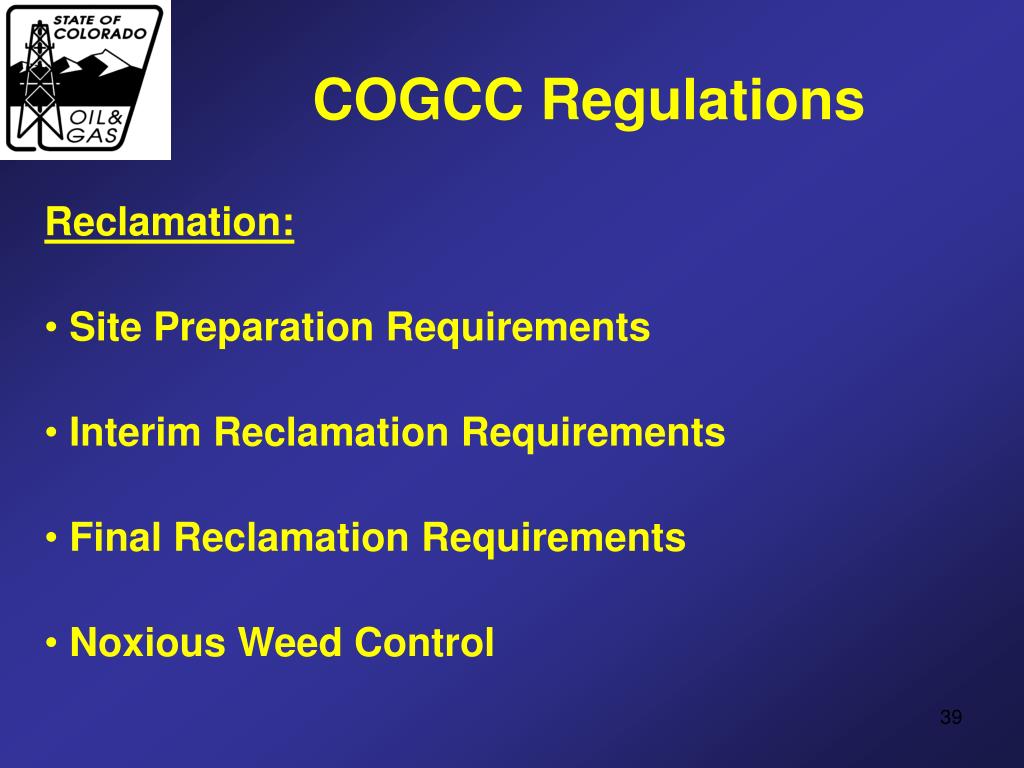 STATE OF COLORADO OIL & GAS

COGCC Regulations

Reclamation:

• Site Preparation Requirements

• Interim Reclamation Requirements

• Final Reclamation Requirements

• Noxious Weed Control

39